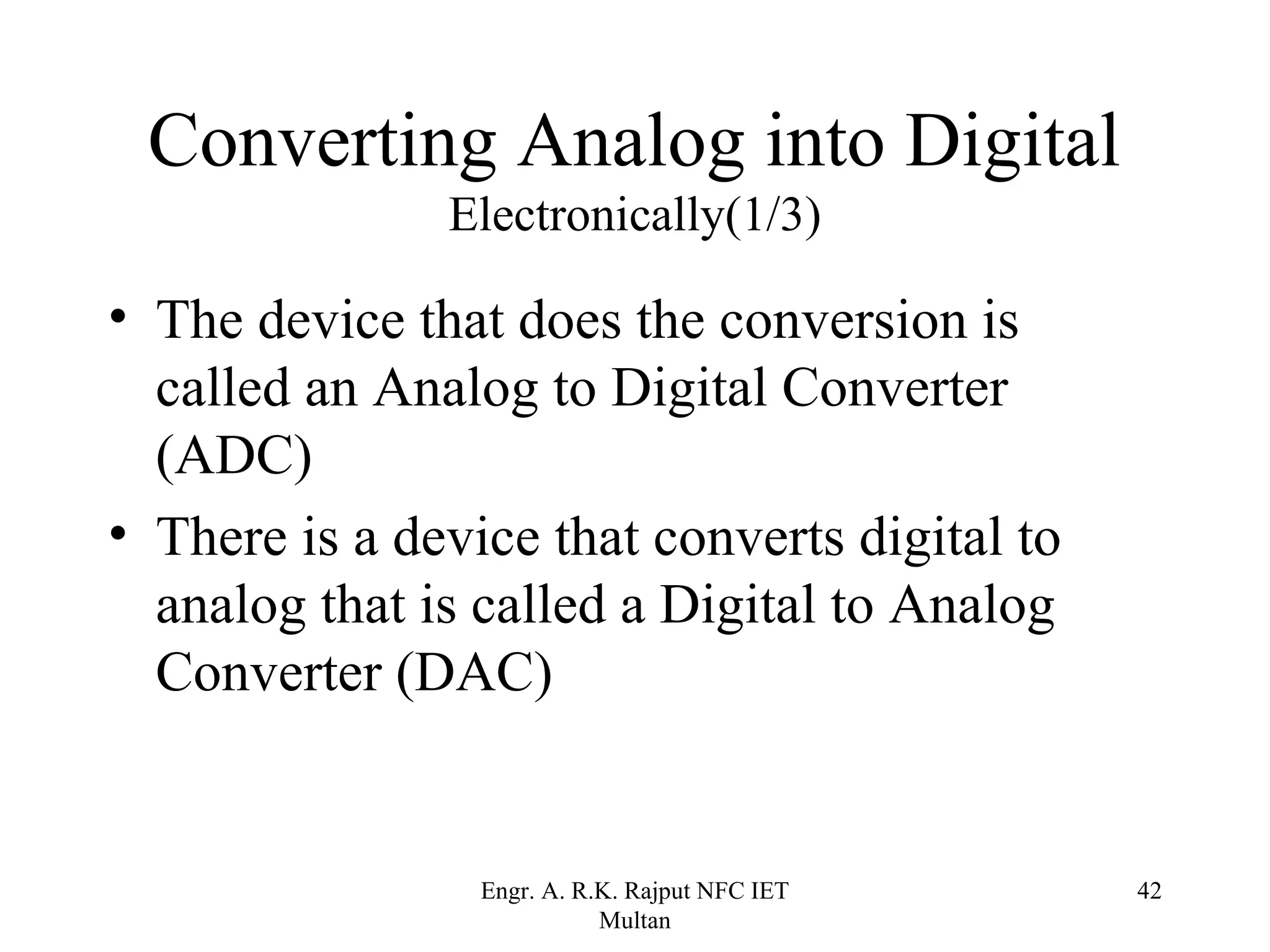 Converting Analog into Digital
Electronically(1/3)

• The device that does the conversion is called an Analog to Digital Converter (ADC)
• There is a device that converts digital to analog that is called a Digital to Analog Converter (DAC)

Engr. A. R.K. Rajput NFC IET Multan

42